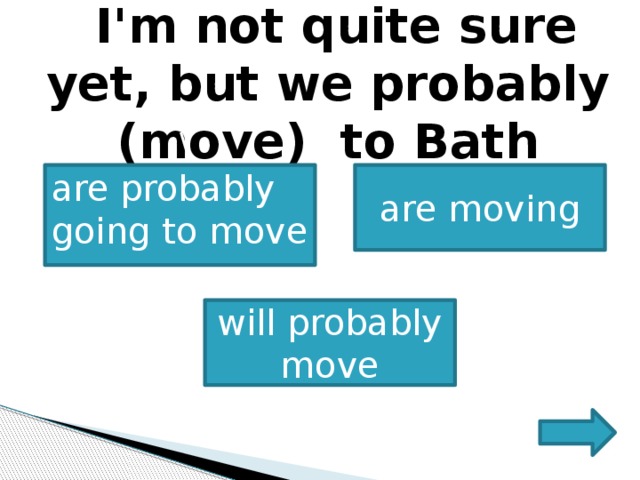 I'm not quite sure yet, but we probably (move) to Bath

are probably going to move

are moving

will probably move